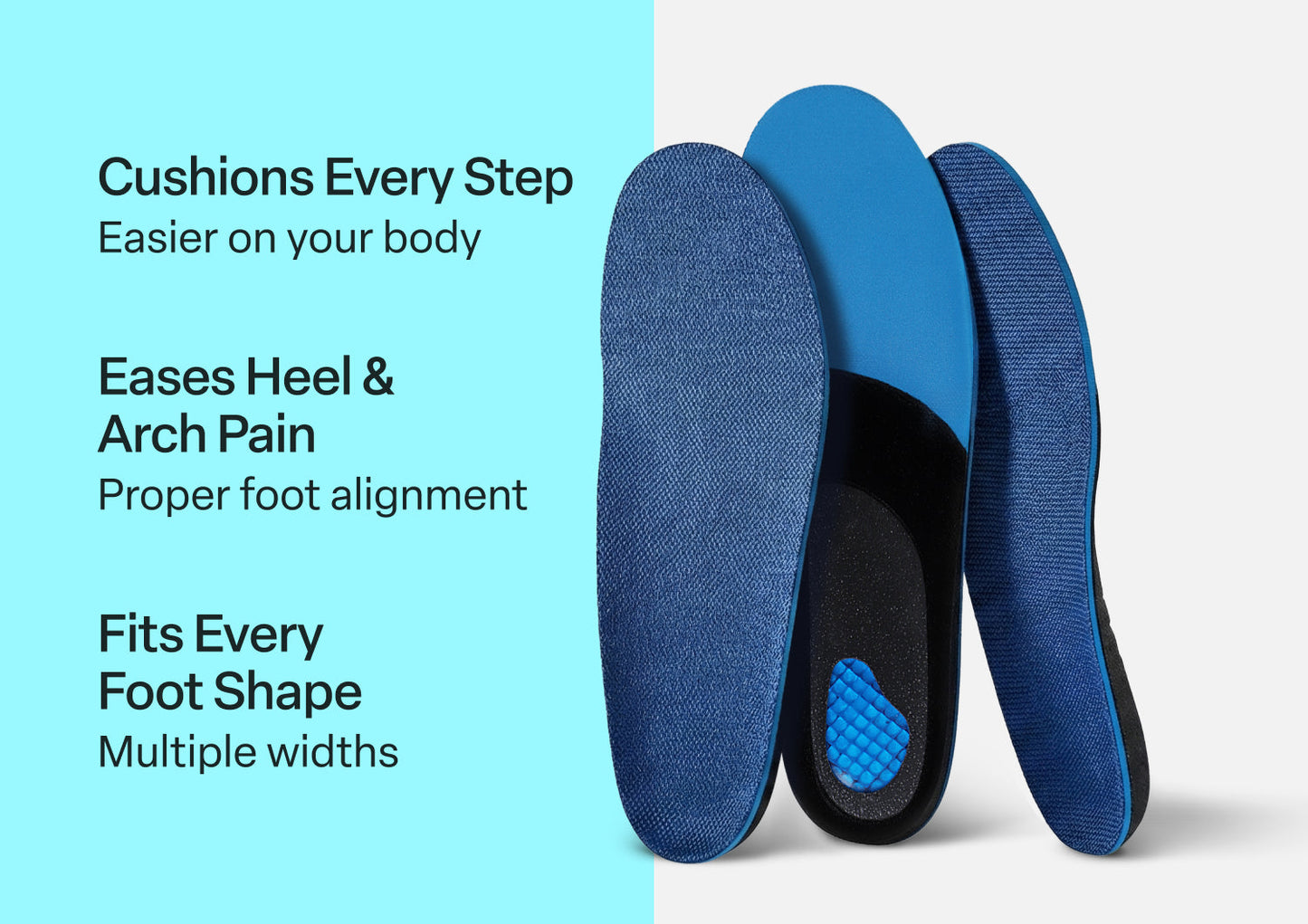 Cushions Every Step
Easier on your body

Eases Heel & Arch Pain
Proper foot alignment

Fits Every Foot Shape
Multiple widths